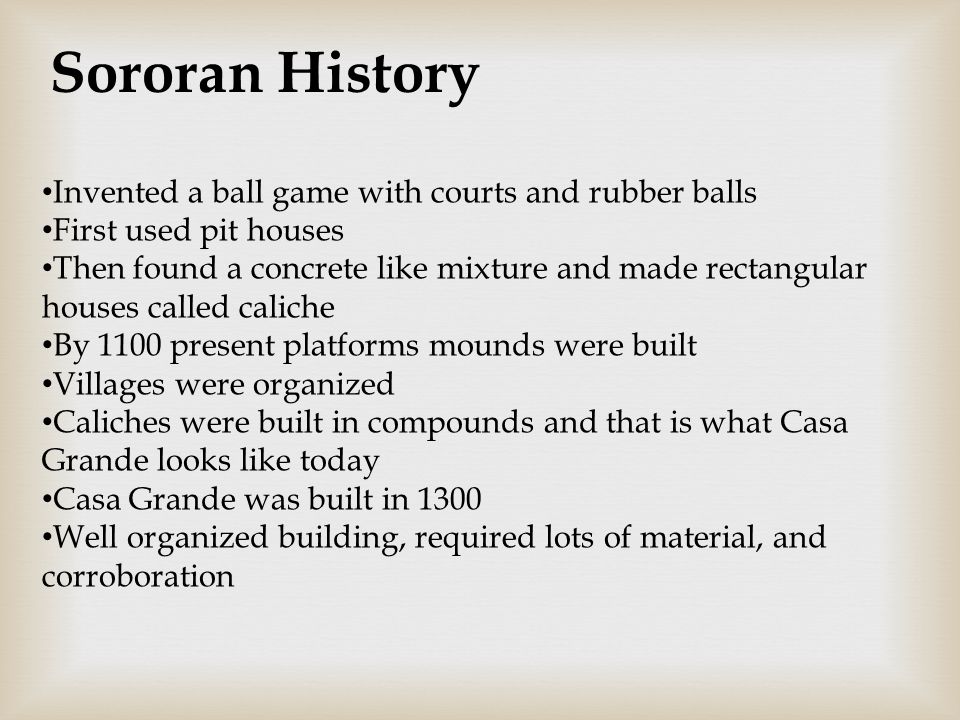 Sororan History

•Invented a ball game with courts and rubber balls
•First used pit houses
•Then found a concrete like mixture and made rectangular houses called caliche
•By 1100 present platforms mounds were built
•Villages were organized
•Caliches were built in compounds and that is what Casa Grande looks like today
•Casa Grande was built in 1300
•Well organized building, required lots of material, and corroboration